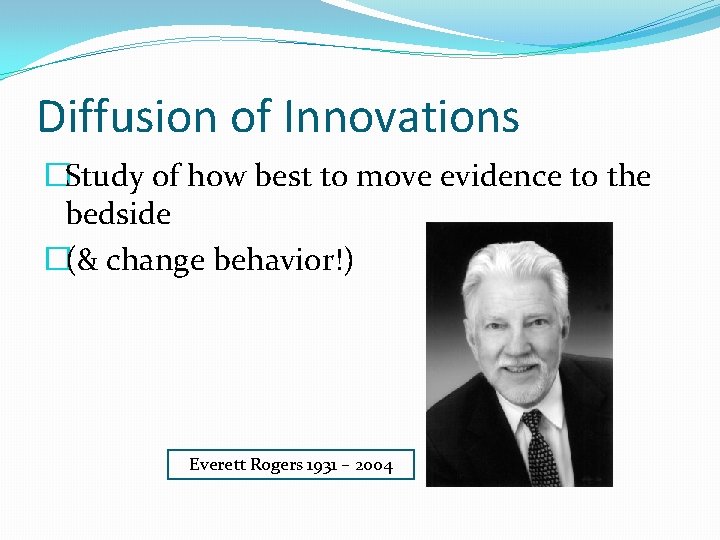 Diffusion of Innovations

□Study of how best to move evidence to the bedside

□(& change behavior!)

Everett Rogers 1931 – 2004